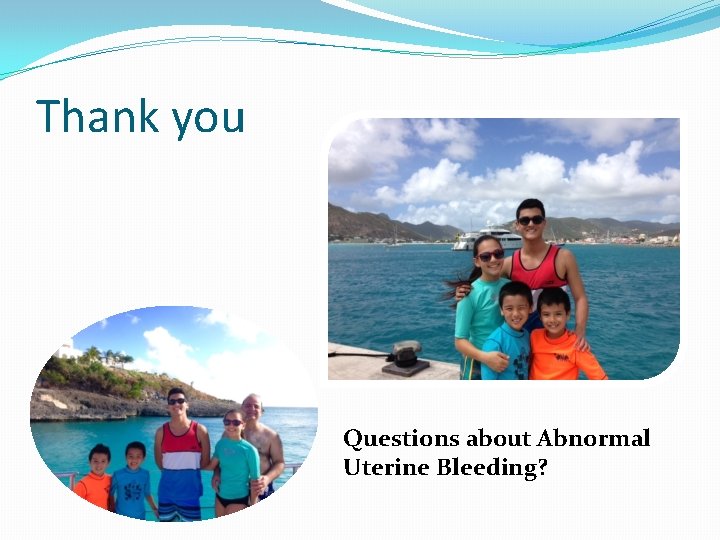 Thank you

Questions about Abnormal Uterine Bleeding?